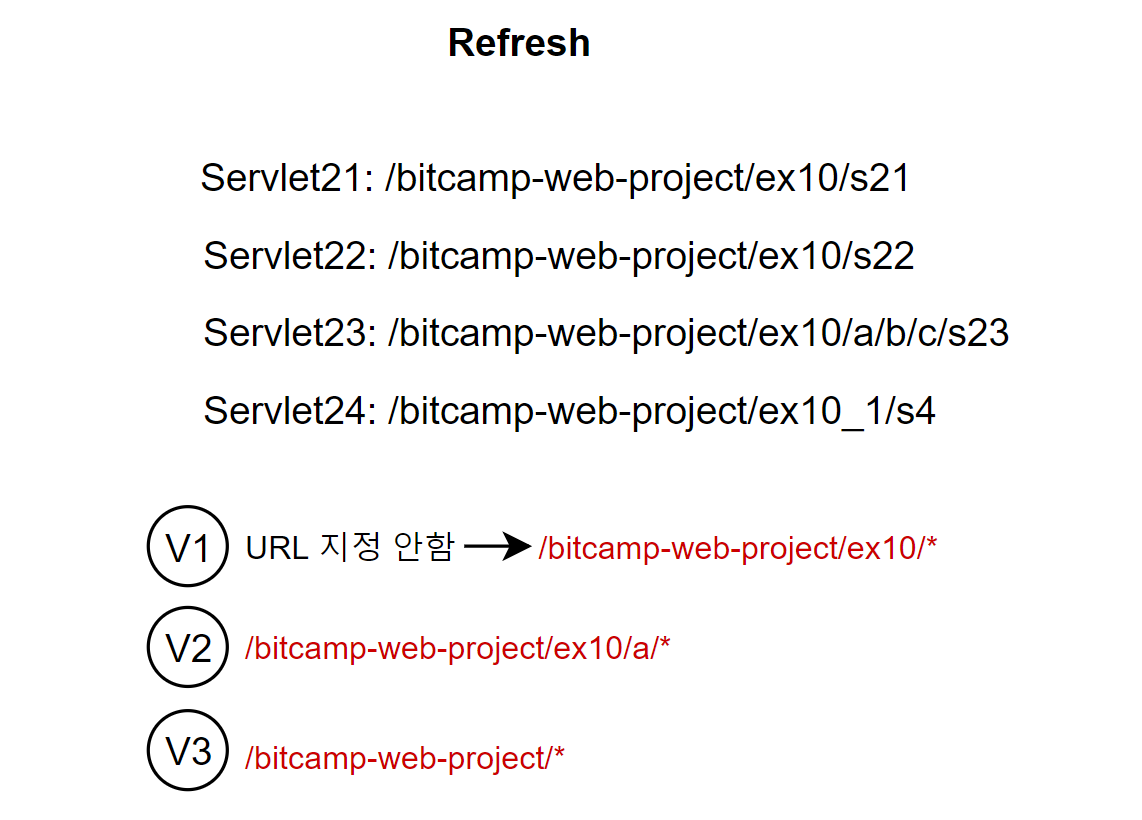 Refresh

Servlet21: /bitcamp-web-project/ex10/s21

Servlet22: /bitcamp-web-project/ex10/s22

Servlet23: /bitcamp-web-project/ex10/a/b/c/s23

Servlet24: /bitcamp-web-project/ex10_1/s4

V1 URL 지정 안함 → /bitcamp-web-project/ex10/*

V2 /bitcamp-web-project/ex10/a/*

V3 /bitcamp-web-project/*